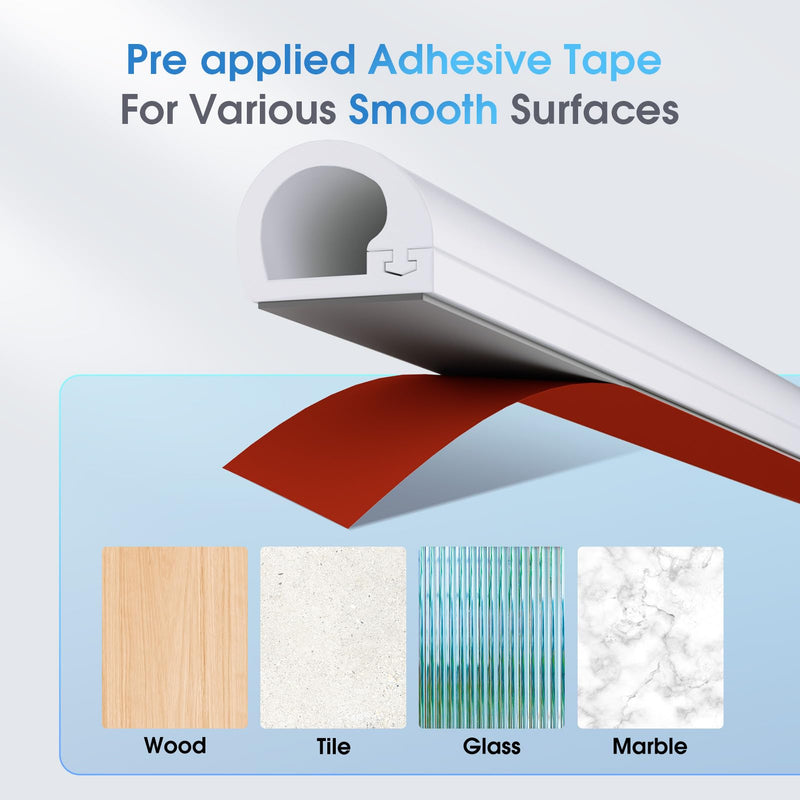 Pre applied Adhesive Tape
For Various Smooth Surfaces

Wood
Tile
Glass
Marble